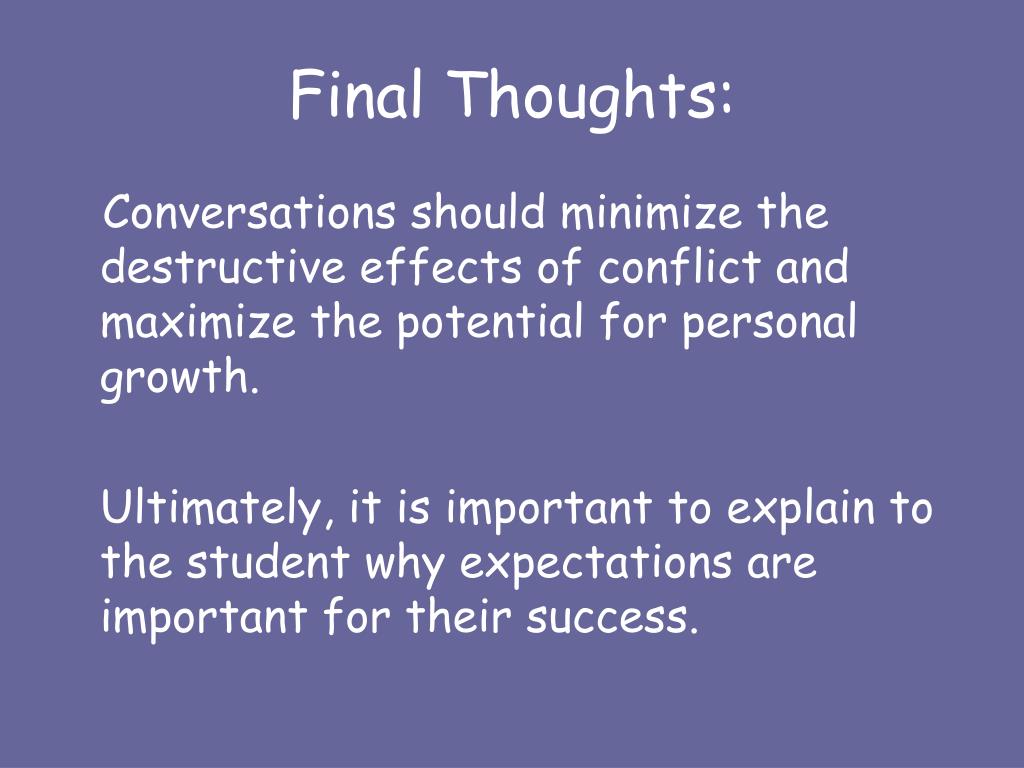 Final Thoughts:

Conversations should minimize the destructive effects of conflict and maximize the potential for personal growth.

Ultimately, it is important to explain to the student why expectations are important for their success.